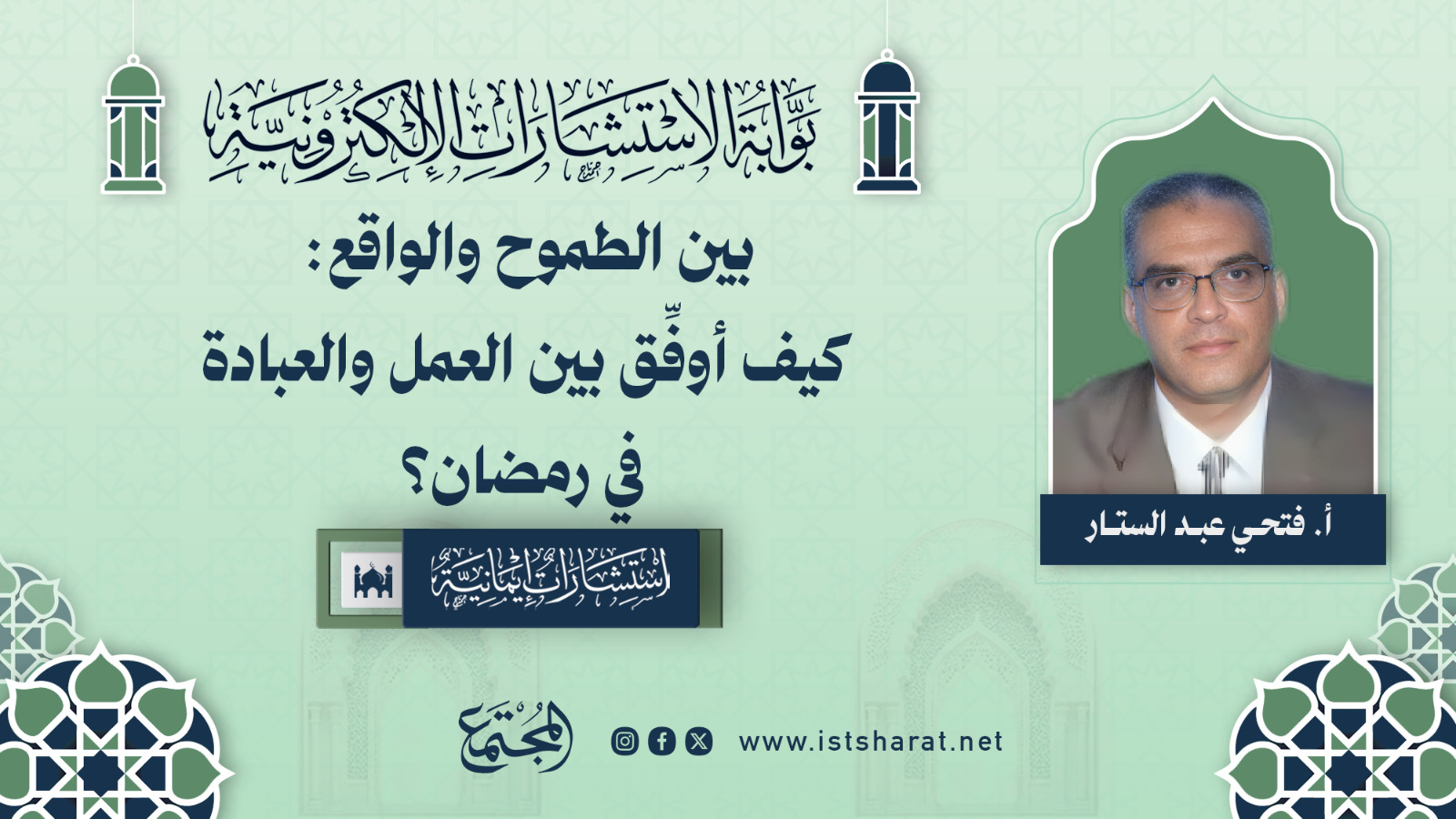 بوابة الاستشارات الإلكترونية

بين الطموح والواقع:
كيف أوفِّق بين العمل والعبادة في رمضان؟

استشارات إيمانية

أ. فتحي عبد الستار

المجتمع

www.istsharat.net